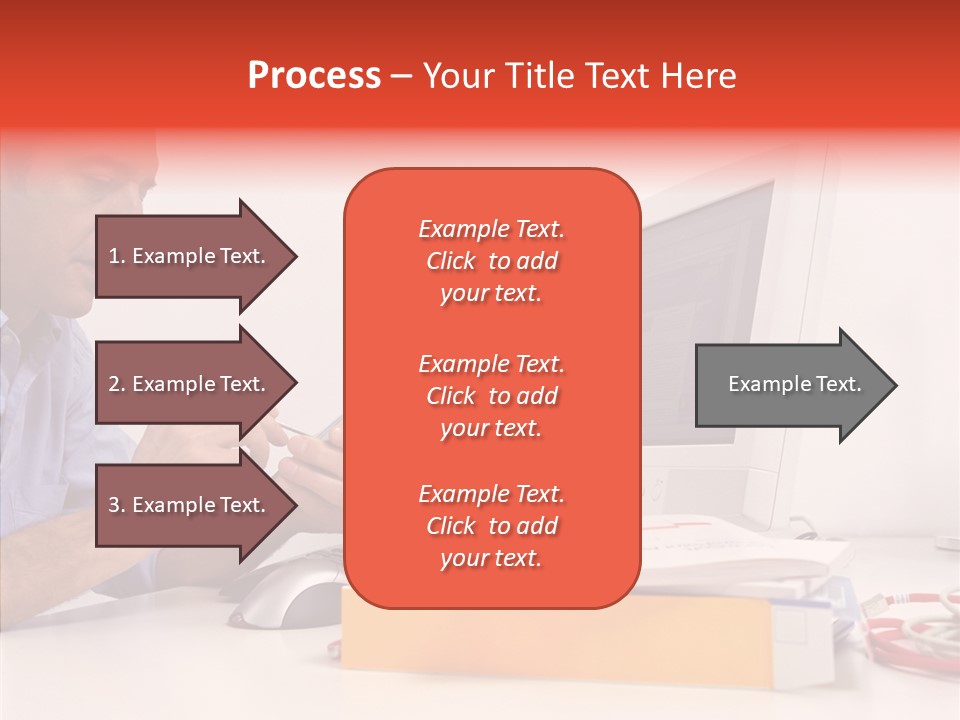 Process – Your Title Text Here

1. Example Text.

2. Example Text.

3. Example Text.

Example Text. Click to add your text.

Example Text. Click to add your text.

Example Text. Click to add your text.

Example Text.